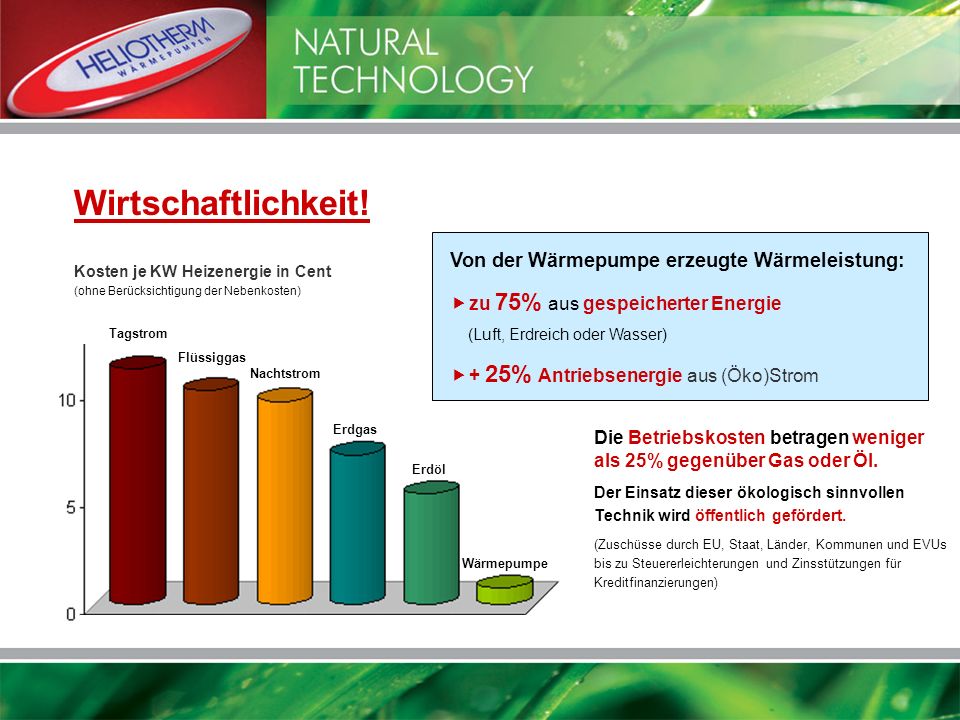 HELIOTHERM WÄRMEPUMPEN

NATURAL TECHNOLOGY

Wirtschaftlichkeit!

Kosten je KW Heizenergie in Cent
(ohne Berücksichtigung der Nebenkosten)

Tagstrom
Flüssiggas
Nachtstrom
Erdgas
Erdöl
Wärmepumpe

10
5
0

Von der Wärmepumpe erzeugte Wärmeleistung:

▸ zu 75% aus gespeicherter Energie
(Luft, Erdreich oder Wasser)

▸ + 25% Antriebsenergie aus (Öko)Strom

Die Betriebskosten betragen weniger als 25% gegenüber Gas oder Öl.

Der Einsatz dieser ökologisch sinnvollen Technik wird öffentlich gefördert.

(Zuschüsse durch EU, Staat, Länder, Kommunen und EVUs bis zu Steuererleichterungen und Zinsstützungen für Kreditfinanzierungen)